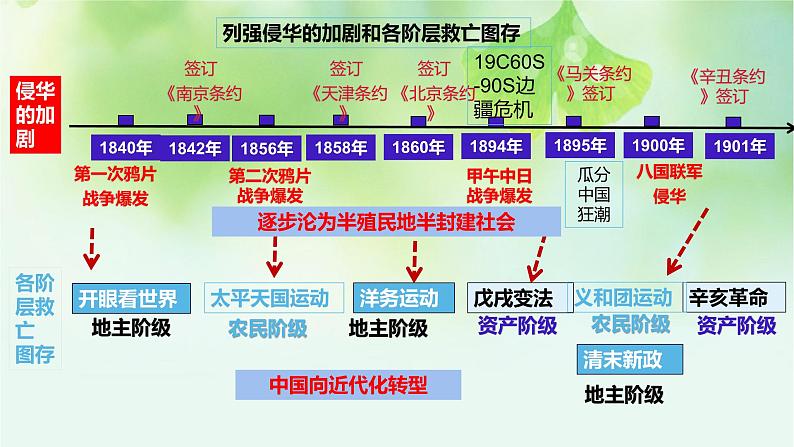 列强侵华的加剧和各阶层救亡图存

侵华的加剧

签订《南京条约》

签订《天津条约》

签订《北京条约》

19C60S-90S边疆危机

《马关条约》签订

《辛丑条约》签订

1840年 1842年 1856年 1858年 1860年 1894年 1895年 1900年 1901年

第一次鸦片战争爆发

第二次鸦片战争爆发

甲午中日战争爆发

瓜分中国狂潮

八国联军侵华

逐步沦为半殖民地半封建社会

各阶层救亡图存

开眼看世界
地主阶级

太平天国运动
农民阶级

洋务运动
地主阶级

戊戌变法
资产阶级

义和团运动
农民阶级

辛亥革命
资产阶级

清末新政
地主阶级

中国向近代化转型